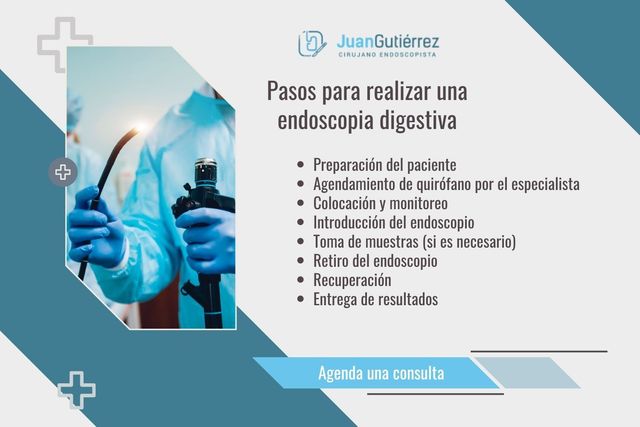 JuanGutiérrez
CIRUJANO ENDOSCOPISTA

Pasos para realizar una endoscopia digestiva

- Preparación del paciente
- Agendamiento de quirófano por el especialista
- Colocación y monitoreo
- Introducción del endoscopio
- Toma de muestras (si es necesario)
- Retiro del endoscopio
- Recuperación
- Entrega de resultados

Agenda una consulta